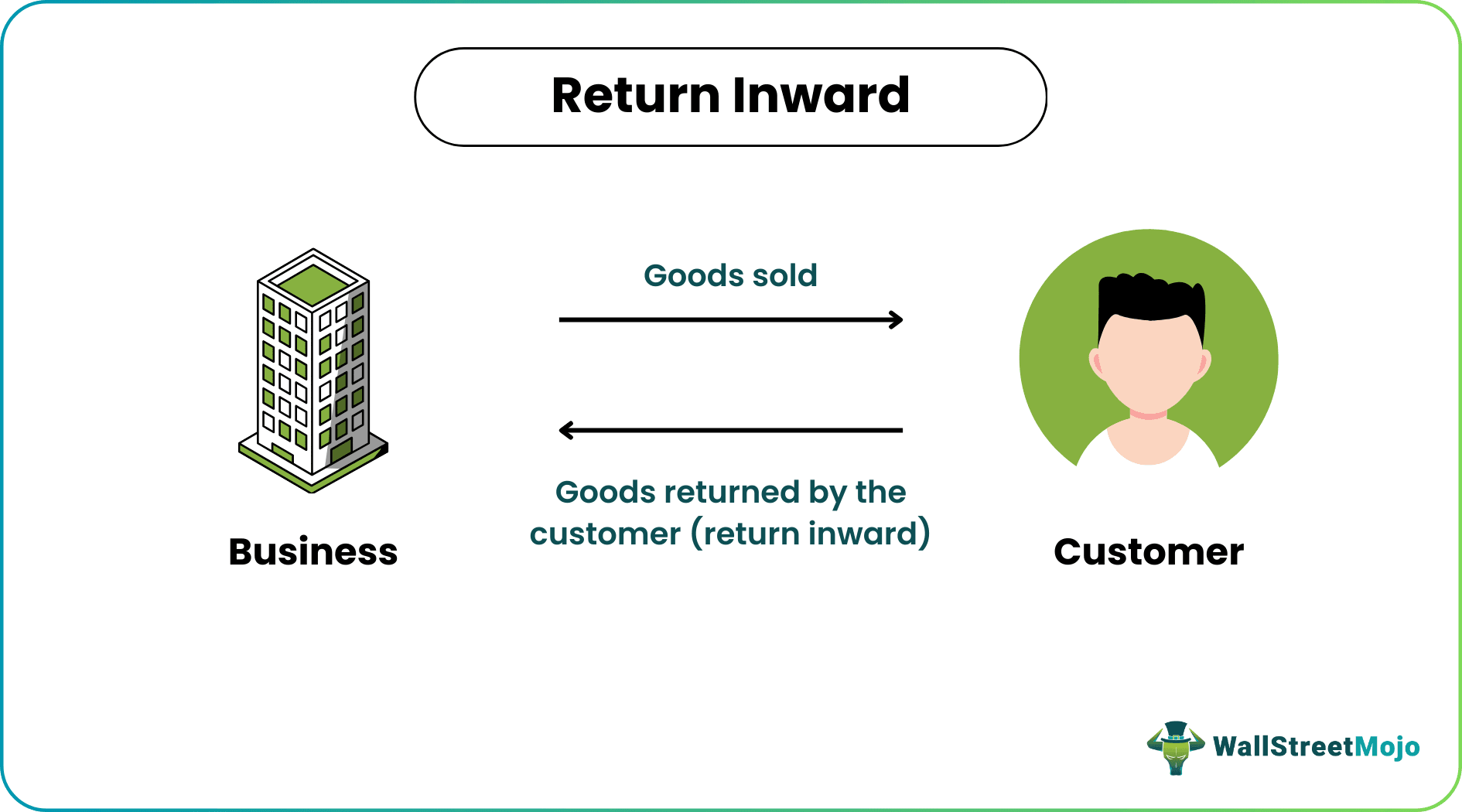 Return Inward

Goods sold

Goods returned by the customer (return inward)

Business

Customer

WallStreetMojo